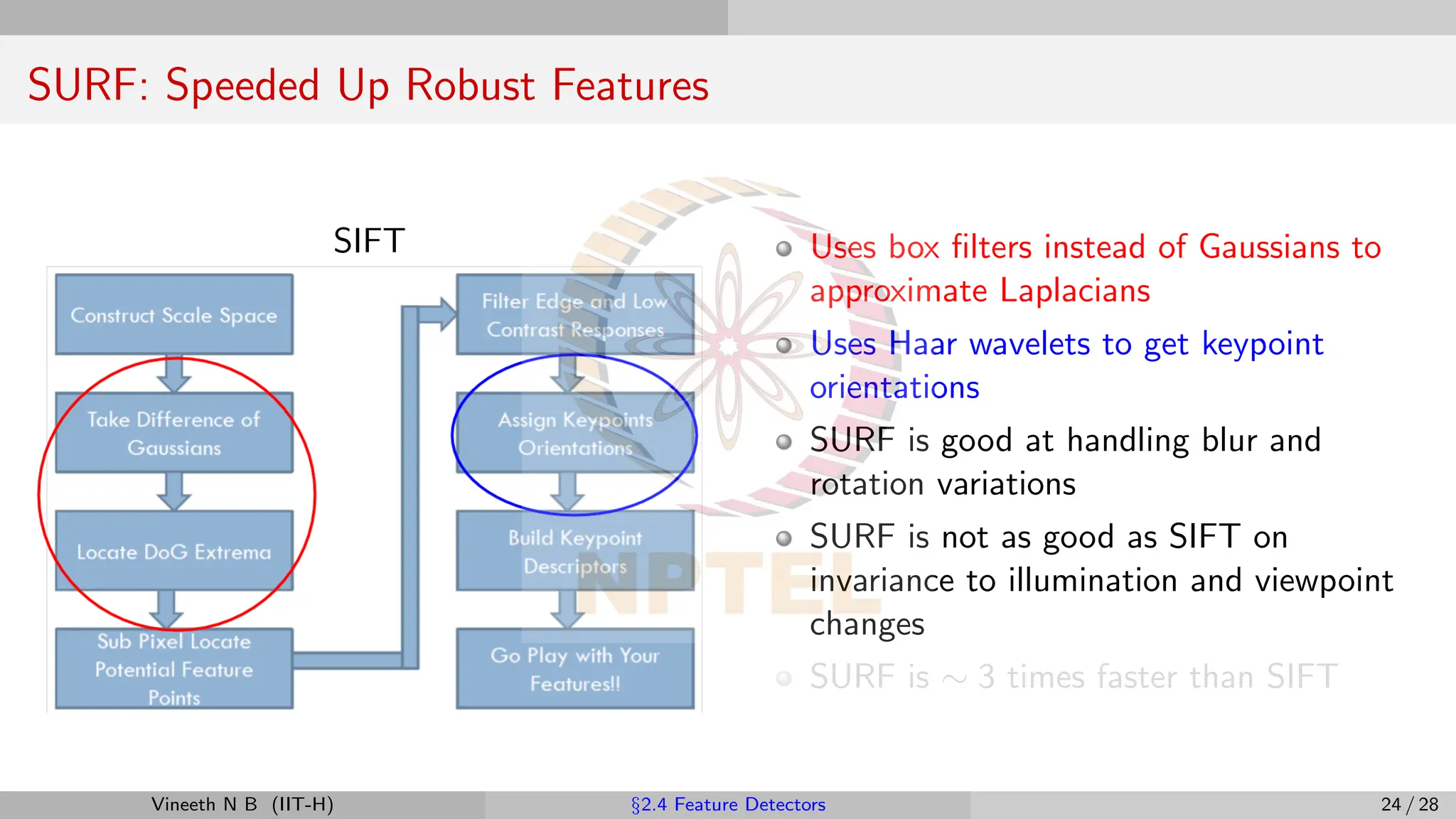 SURF: Speeded Up Robust Features

SIFT

Construct Scale Space

Take Difference of Gaussians

Locate DoG Extrema

Sub Pixel Locate Potential Feature Points

Filter Edge and Low Contrast Responses

Assign Keypoints Orientations

Build Keypoint Descriptors

Go Play with Your Features!!

NPTEL

Uses box filters instead of Gaussians to approximate Laplacians

Uses Haar wavelets to get keypoint orientations

SURF is good at handling blur and rotation variations

SURF is not as good as SIFT on invariance to illumination and viewpoint changes

SURF is $\sim$ 3 times faster than SIFT

Vineeth N B (IIT-H)

§2.4 Feature Detectors

24 / 28